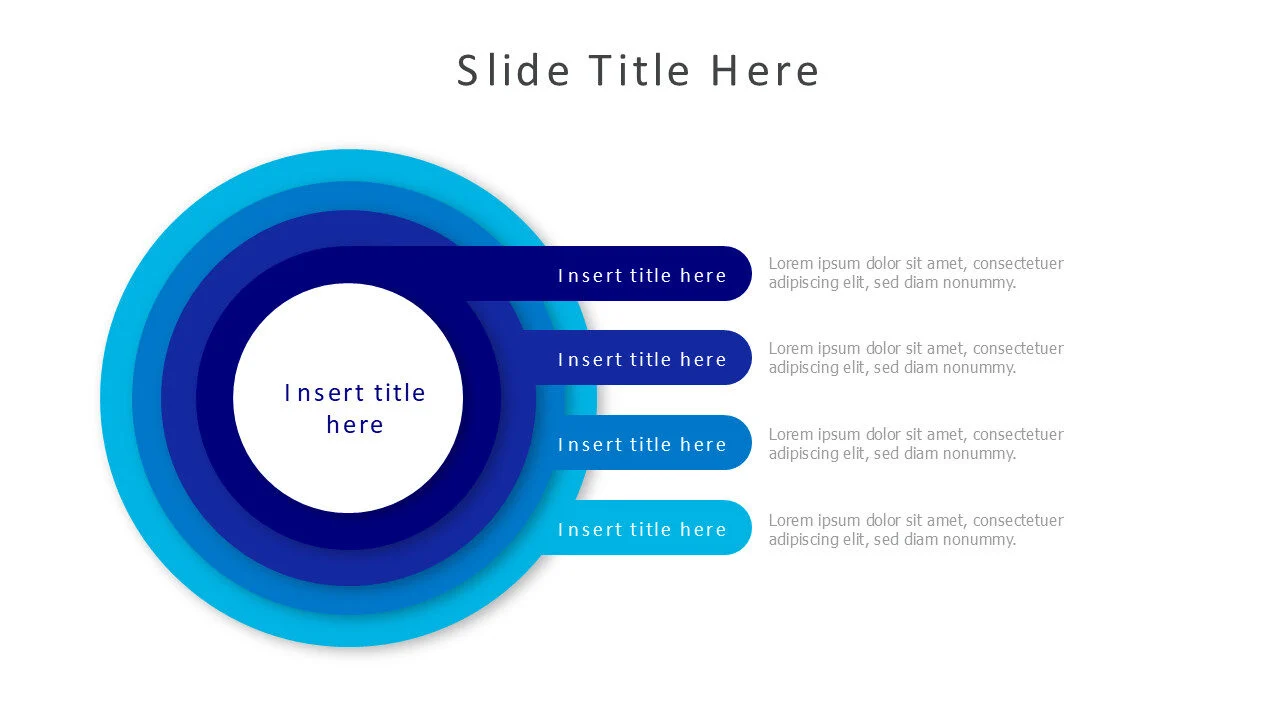 Slide Title Here

Insert title here

Insert title here

Lorem ipsum dolor sit amet, consectetuer adipiscing elit, sed diam nonummy.

Insert title here

Lorem ipsum dolor sit amet, consectetuer adipiscing elit, sed diam nonummy.

Insert title here

Lorem ipsum dolor sit amet, consectetuer adipiscing elit, sed diam nonummy.

Insert title here

Lorem ipsum dolor sit amet, consectetuer adipiscing elit, sed diam nonummy.